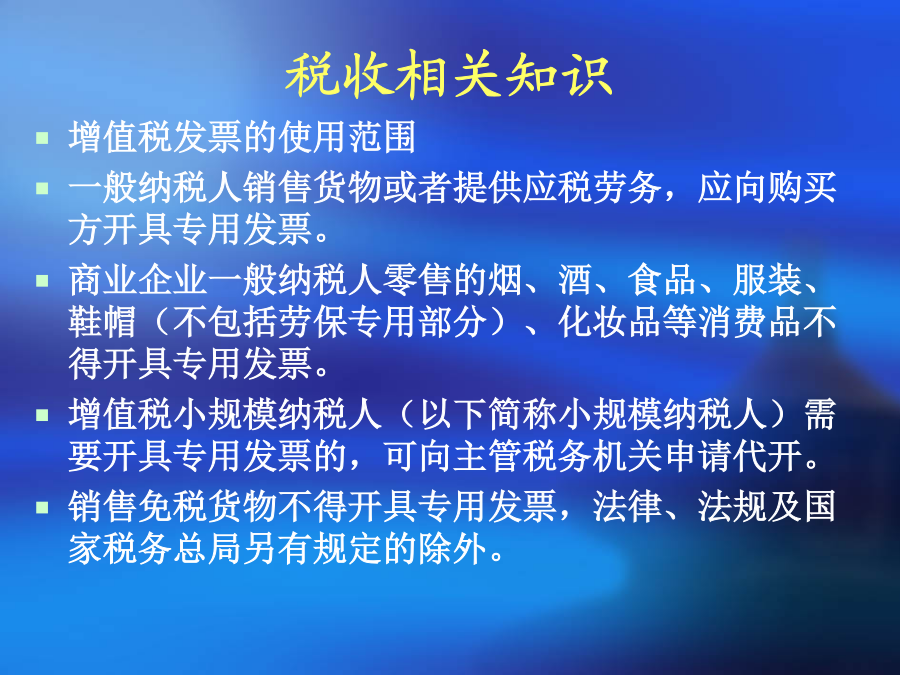 税收相关知识

- 增值税发票的使用范围
- 一般纳税人销售货物或者提供应税劳务，应向购买方开具专用发票。
- 商业企业一般纳税人零售的烟、酒、食品、服装、鞋帽（不包括劳保专用部分）、化妆品等消费品不得开具专用发票。
- 增值税小规模纳税人（以下简称小规模纳税人）需要开具专用发票的，可向主管税务机关申请代开。
- 销售免税货物不得开具专用发票，法律、法规及国家税务总局另有规定的除外。